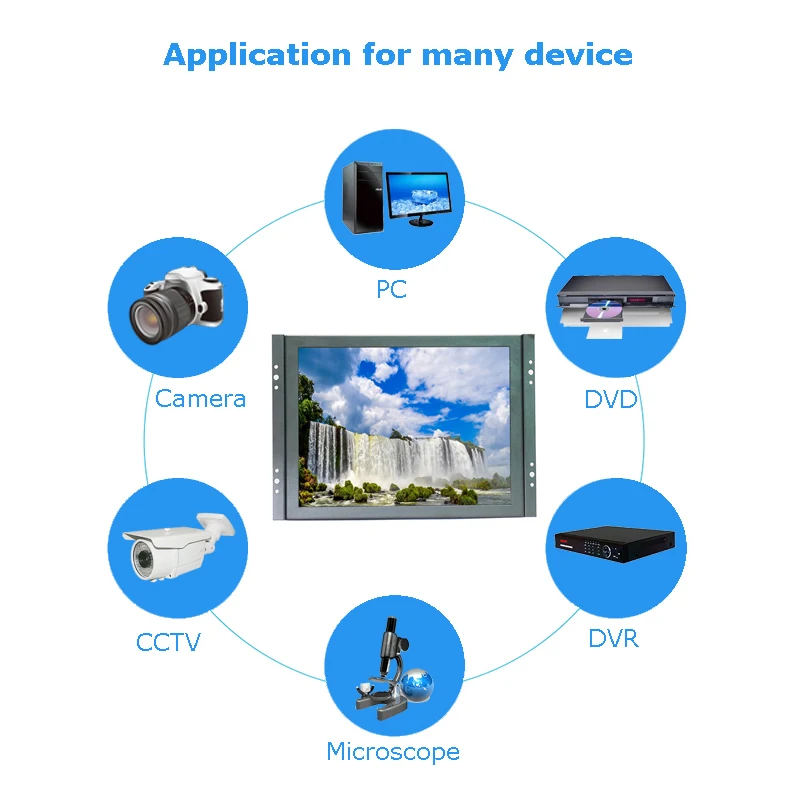 Application for many device

PC

Camera

DVD

CCTV

DVR

Microscope